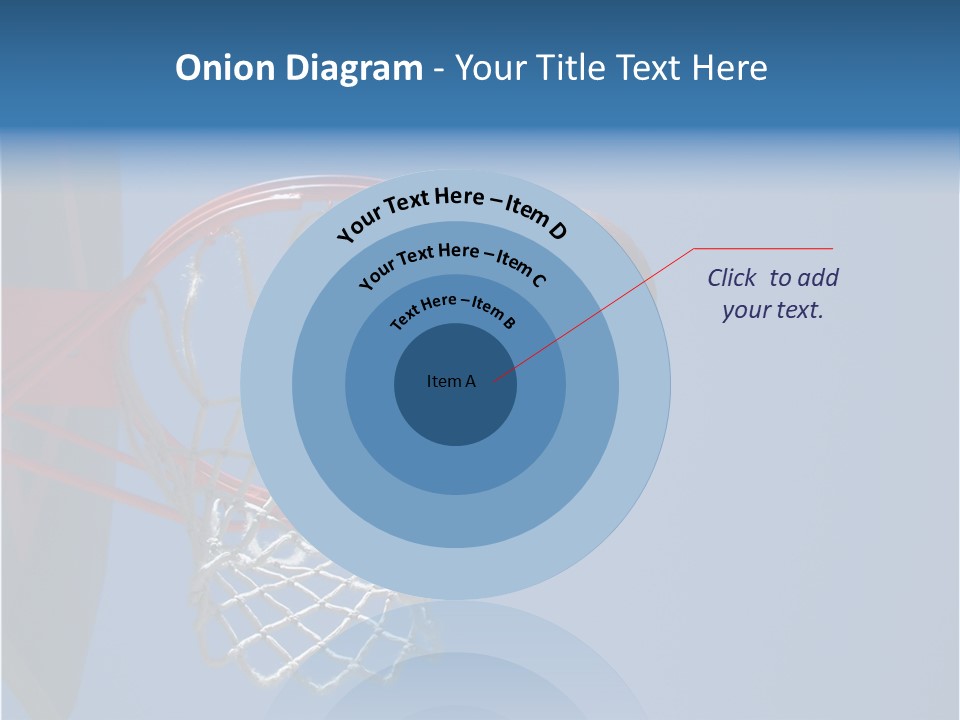 Onion Diagram - Your Title Text Here

Your Text Here – Item D

Your Text Here – Item C

Text Here – Item B

Item A

Click to add your text.